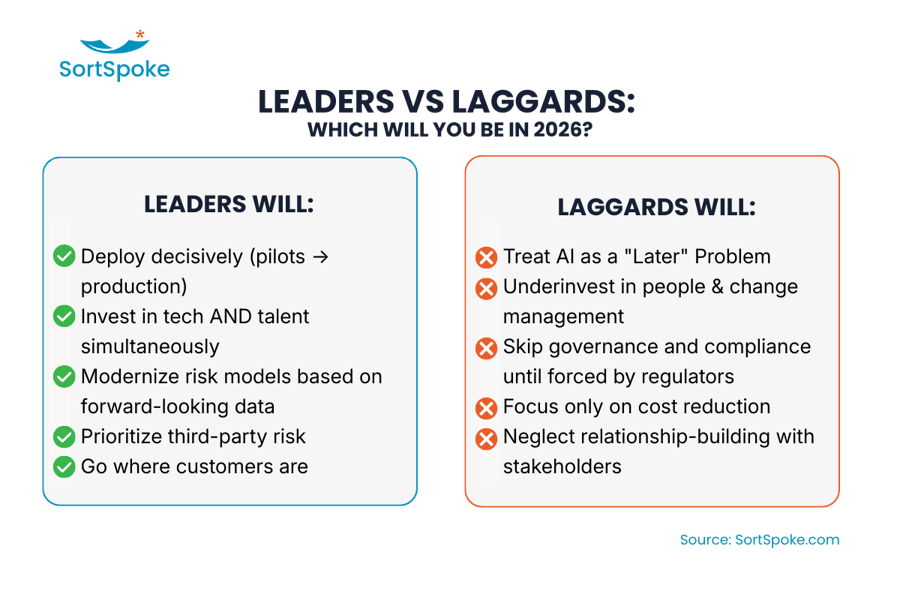 SortSpoke

LEADERS VS LAGGARDS:
WHICH WILL YOU BE IN 2026?

LEADERS WILL:

Deploy decisively (pilots → production)
Invest in tech AND talent simultaneously
Modernize risk models based on forward-looking data
Prioritize third-party risk
Go where customers are

LAGGARDS WILL:

Treat AI as a "Later" Problem
Underinvest in people & change management
Skip governance and compliance until forced by regulators
Focus only on cost reduction
Neglect relationship-building with stakeholders

Source: SortSpoke.com